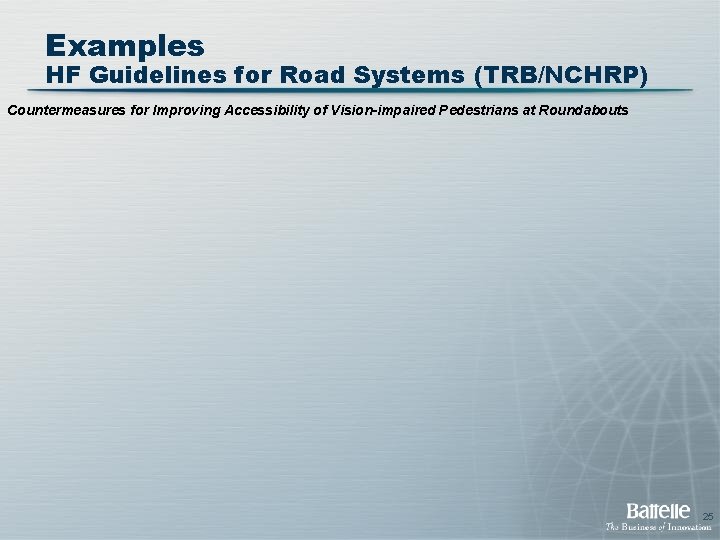 Examples
HF Guidelines for Road Systems (TRB/NCHRP)

Countermeasures for Improving Accessibility of Vision-impaired Pedestrians at Roundabouts

Battelle
The Business of Innovation

25